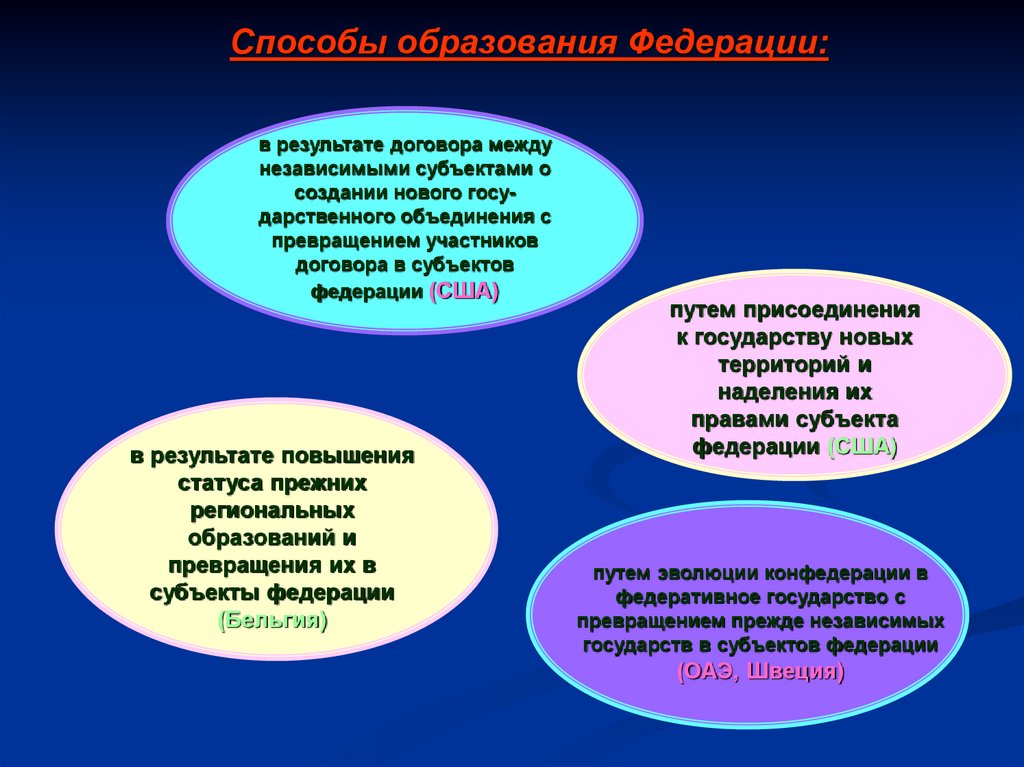 Способы образования Федерации:

в результате договора между независимыми субъектами о создании нового государственного объединения с превращением участников договора в субъектов федерации (США)

путем присоединения к государству новых территорий и наделения их правами субъекта федерации (США)

в результате повышения статуса прежних региональных образований и превращения их в субъекты федерации (Бельгия)

путем эволюции конфедерации в федеративное государство с превращением прежде независимых государств в субъектов федерации (ОАЭ, Швеция)